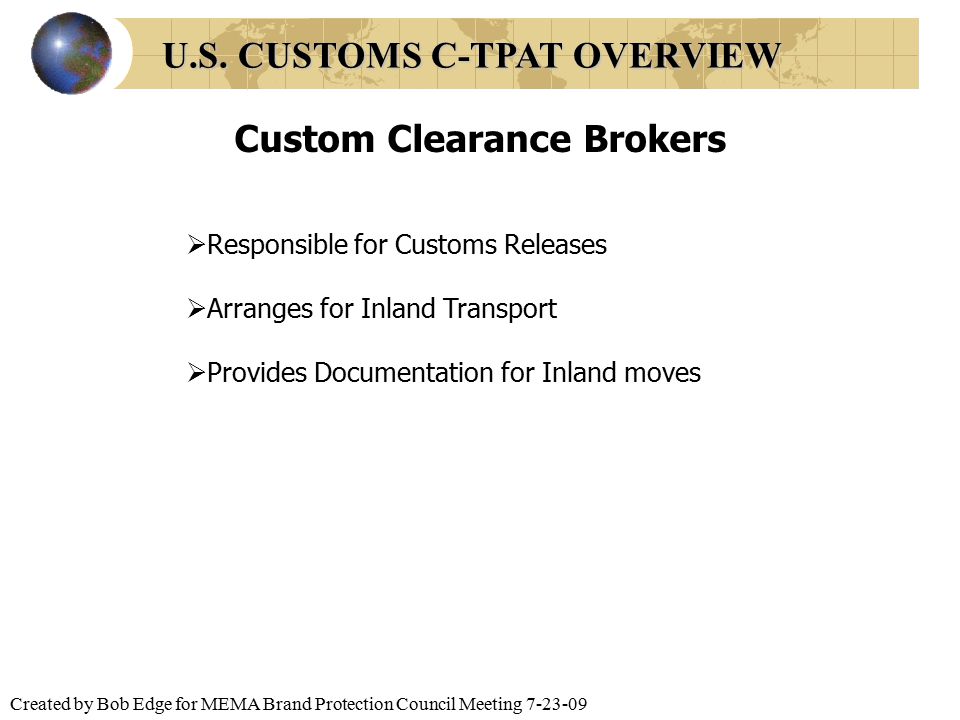 U.S. CUSTOMS C-TPAT OVERVIEW

Custom Clearance Brokers

➢Responsible for Customs Releases

➢Arranges for Inland Transport

➢Provides Documentation for Inland moves

Created by Bob Edge for MEMA Brand Protection Council Meeting 7-23-09